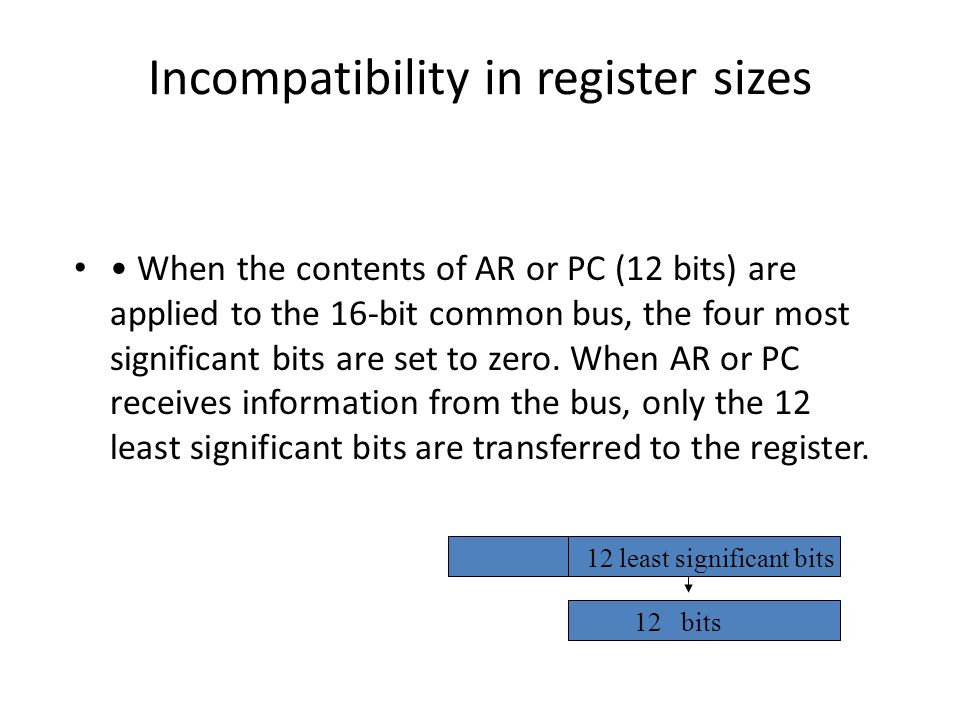 Incompatibility in register sizes

• • When the contents of AR or PC (12 bits) are applied to the 16-bit common bus, the four most significant bits are set to zero. When AR or PC receives information from the bus, only the 12 least significant bits are transferred to the register.

12 least significant bits

12 bits